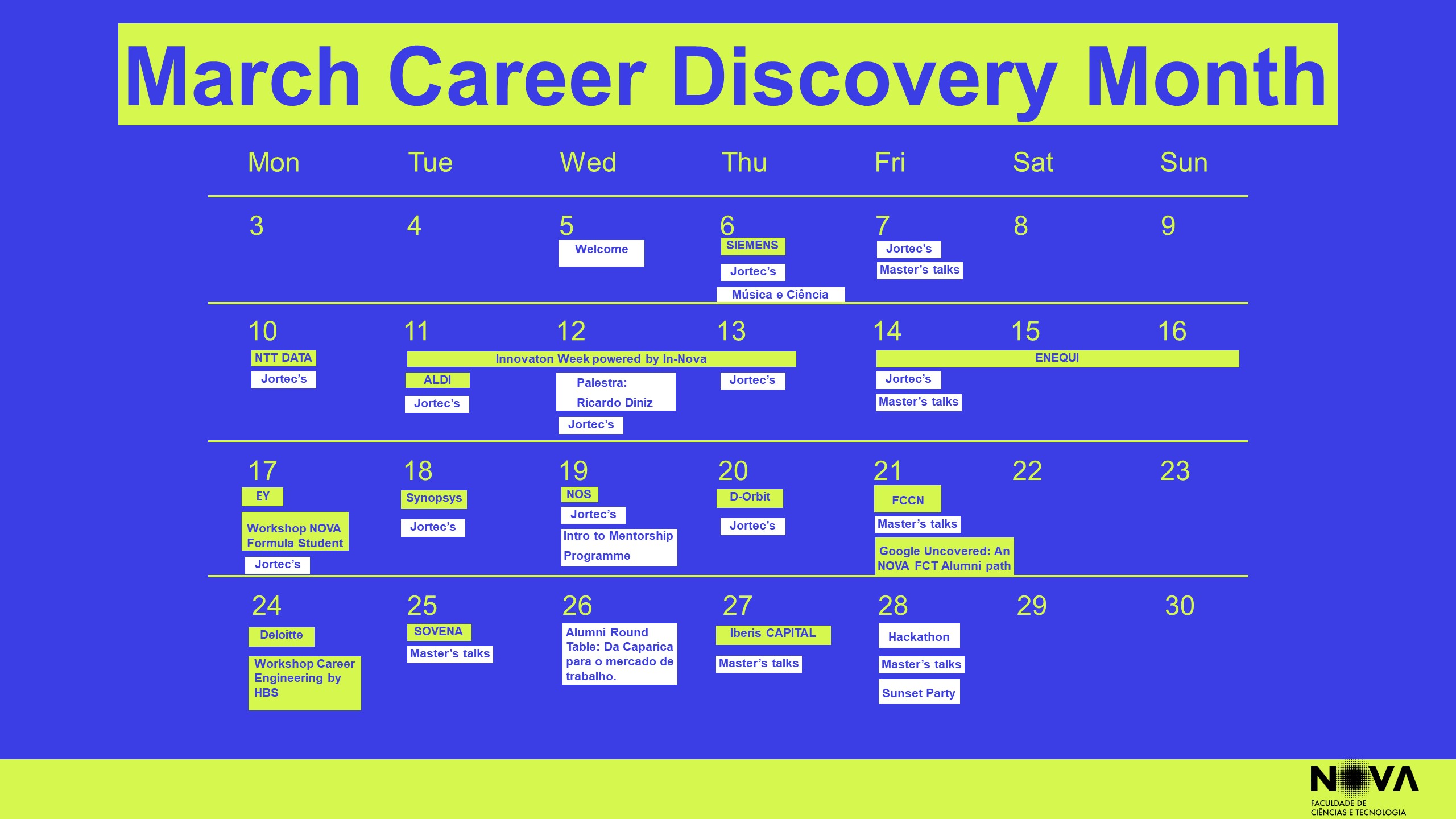 March Career Discovery Month

| Mon | Tue | Wed | Thu | Fri | Sat | Sun |
|---|---|---|---|---|---|---|
| 3 | 4 | 5 Welcome | 6 SIEMENS Jortec's Música e Ciência | 7 Jortec's Master's talks | 8 | 9 |
| 10 NTT DATA Jortec's | 11 Innovaton Week powered by In-Nova ALDI Jortec's | 12 Palestra: Ricardo Diniz Jortec's | 13 Jortec's | 14 ENEQUI Jortec's Master's talks | 15 | 16 |
| 17 EY Workshop NOVA Formula Student Jortec's | 18 Synopsys Jortec's | 19 NOS Jortec's Intro to Mentorship Programme | 20 D-Orbit Jortec's | 21 FCCN Master's talks Google Uncovered: An NOVA FCT Alumni path | 22 | 23 |
| 24 Deloitte Workshop Career Engineering by HBS | 25 SOVENA Master's talks | 26 Alumni Round Table: Da Caparica para o mercado de trabalho. | 27 Iberis CAPITAL Master's talks | 28 Hackathon Master's talks Sunset Party | 29 | 30 |

NOVA
FACULDADE DE CIÊNCIAS E TECNOLOGIA